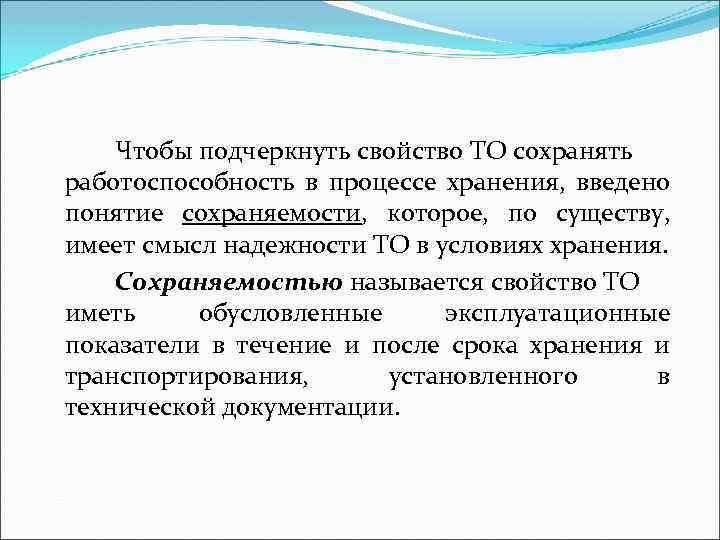 Чтобы подчеркнуть свойство ТО сохранять работоспособность в процессе хранения, введено понятие сохраняемости, которое, по существу, имеет смысл надежности ТО в условиях хранения.

Сохраняемостью называется свойство ТО иметь обусловленные эксплуатационные показатели в течение и после срока хранения и транспортирования, установленного в технической документации.